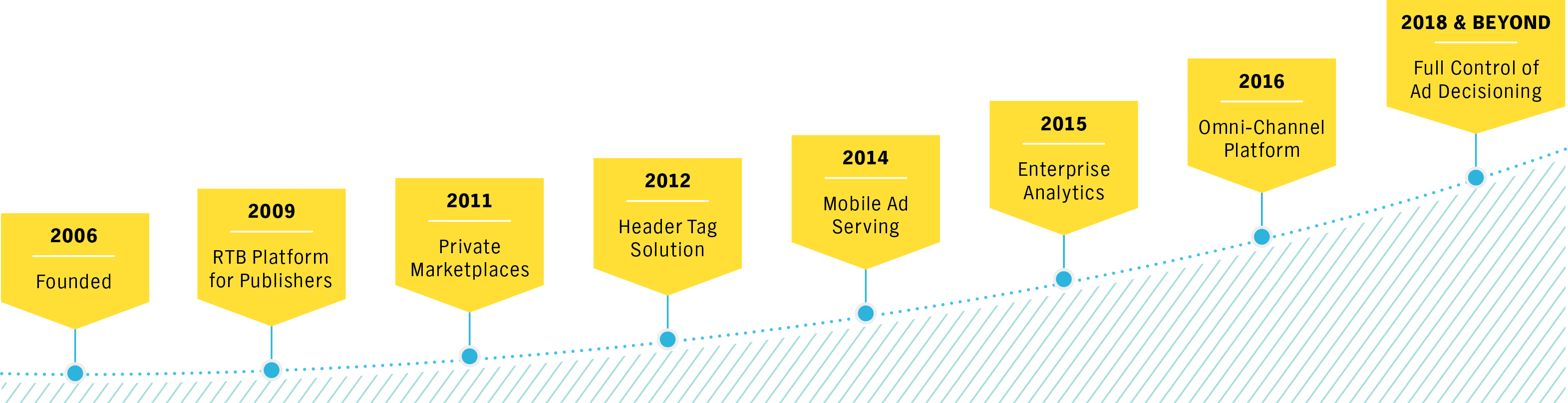 2006

Founded

2009

RTB Platform for Publishers

2011

Private Marketplaces

2012

Header Tag Solution

2014

Mobile Ad Serving

2015

Enterprise Analytics

2016

Omni-Channel Platform

2018 & BEYOND

Full Control of Ad Decisioning